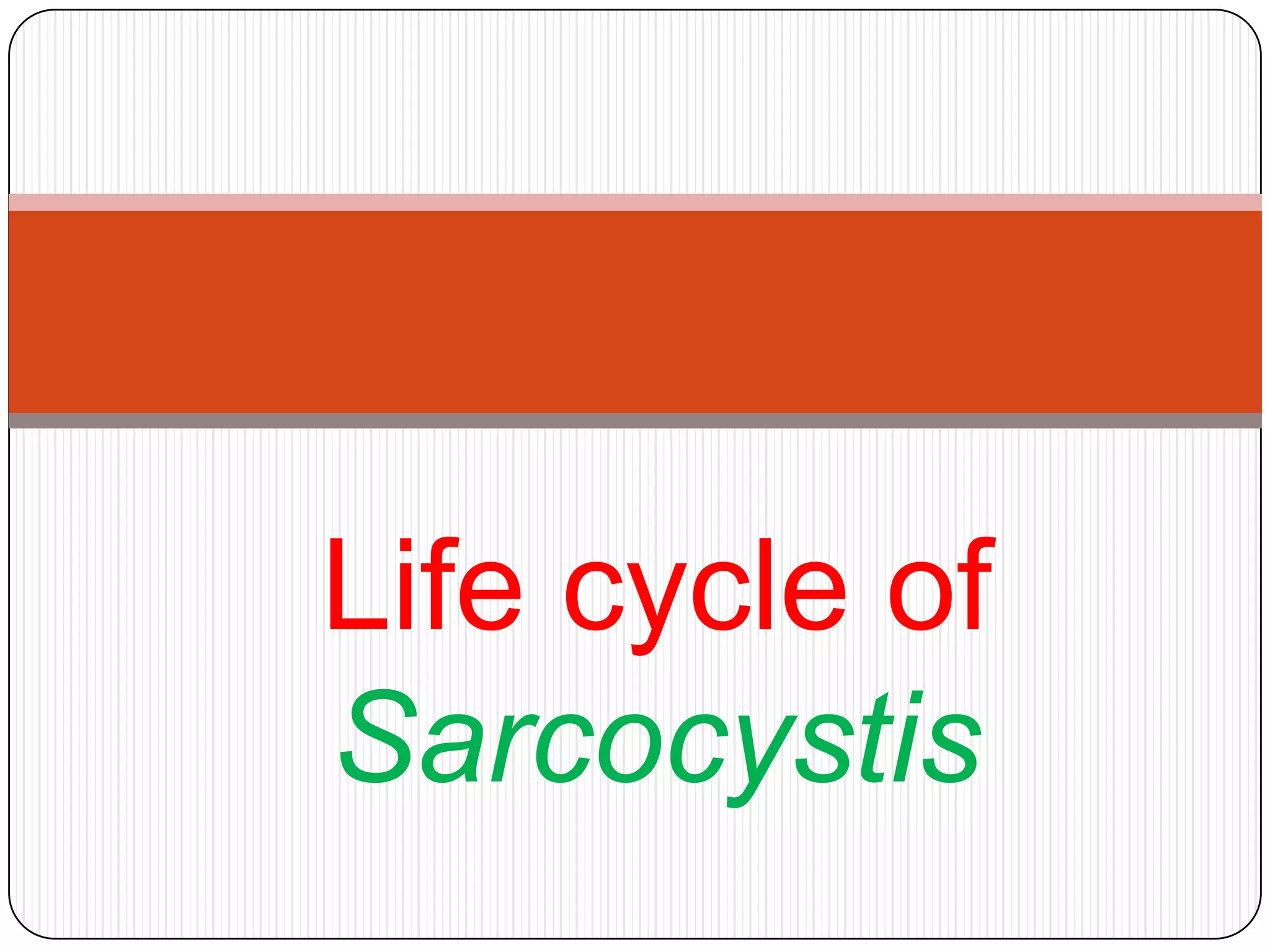 Life cycle of Sarcocystis